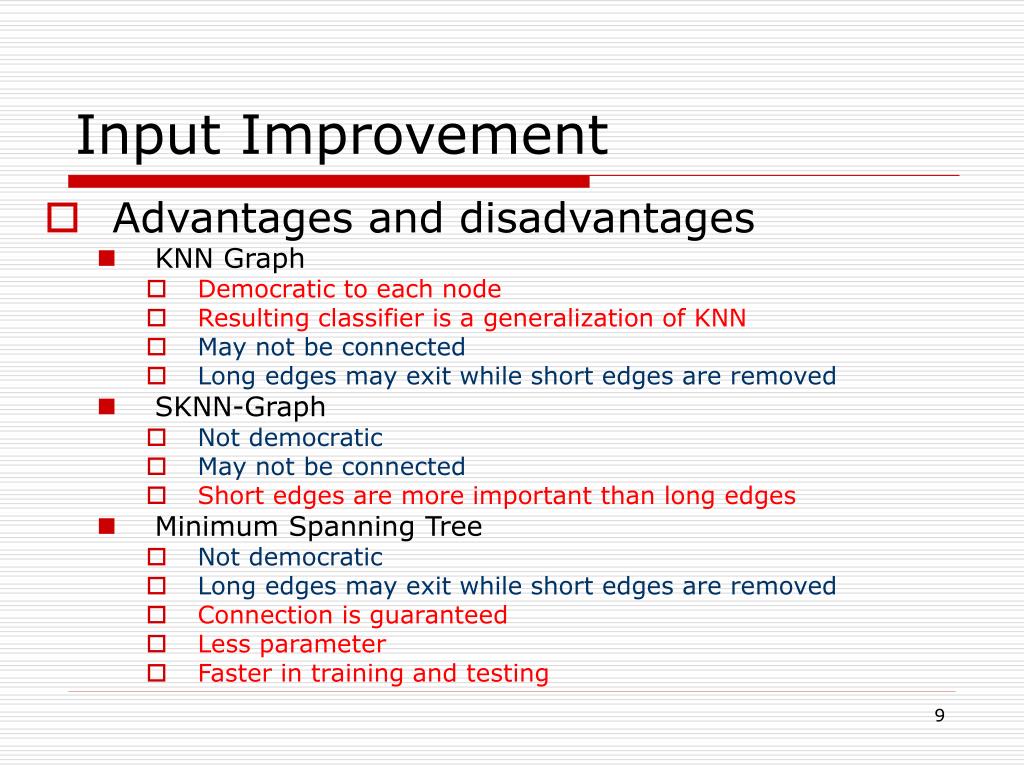 Input Improvement

Advantages and disadvantages

KNN Graph

Democratic to each node

Resulting classifier is a generalization of KNN

May not be connected

Long edges may exit while short edges are removed

SKNN-Graph

Not democratic

May not be connected

Short edges are more important than long edges

Minimum Spanning Tree

Not democratic

Long edges may exit while short edges are removed

Connection is guaranteed

Less parameter

Faster in training and testing

9